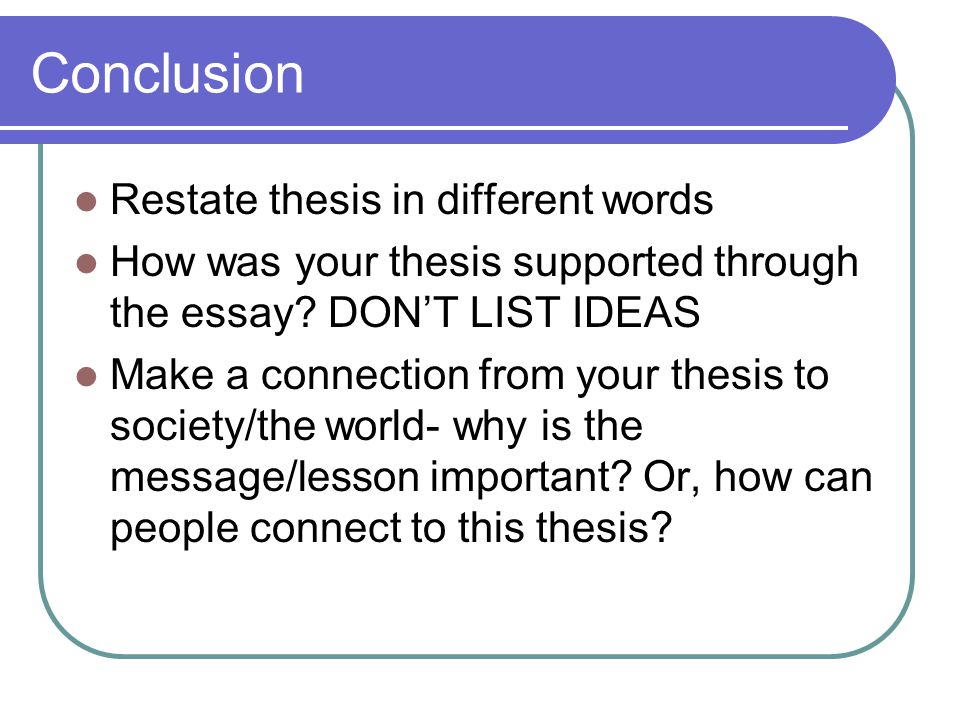 Conclusion

- Restate thesis in different words
- How was your thesis supported through the essay? DON'T LIST IDEAS
- Make a connection from your thesis to society/the world- why is the message/lesson important? Or, how can people connect to this thesis?